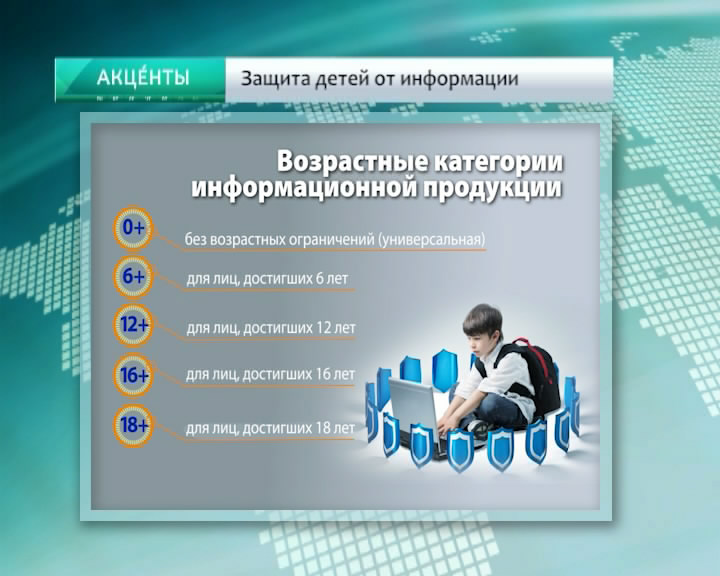 АКЦЕ́НТЫ

Защита детей от информации

Возрастные категории информационной продукции

0+ без возрастных ограничений (универсальная)

6+ для лиц, достигших 6 лет

12+ для лиц, достигших 12 лет

16+ для лиц, достигших 16 лет

18+ для лиц, достигших 18 лет